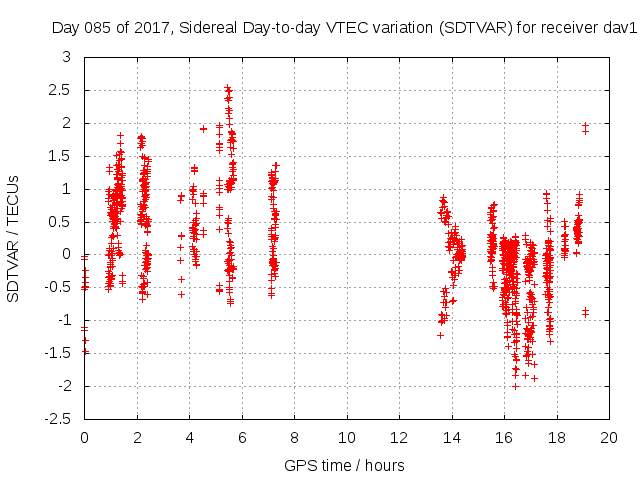 Day 085 of 2017, Sidereal Day-to-day VTEC variation (SDTVAR) for receiver dav1

SDTVAR / TECUs

3
2.5
2
1.5
1
0.5
0
-0.5
-1
-1.5
-2
-2.5

0 2 4 6 8 10 12 14 16 18 20

GPS time / hours